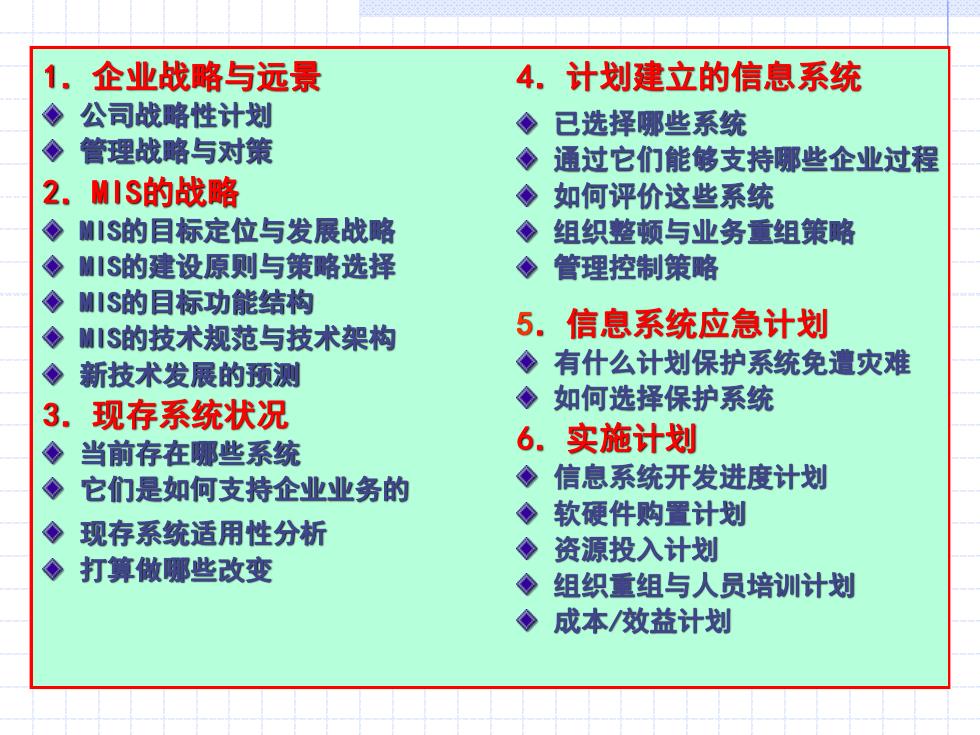 1. 企业战略与远景
◆ 公司战略性计划
◆ 管理战略与对策
2. MIS的战略
◆ MIS的目标定位与发展战略
◆ MIS的建设原则与策略选择
◆ MIS的目标功能结构
◆ MIS的技术规范与技术架构
◆ 新技术发展的预测
3. 现存系统状况
◆ 当前存在哪些系统
◆ 它们是如何支持企业业务的
◆ 现存系统适用性分析
◆ 打算做哪些改变

4. 计划建立的信息系统
◆ 已选择哪些系统
◆ 通过它们能够支持哪些企业过程
◆ 如何评价这些系统
◆ 组织整顿与业务重组策略
◆ 管理控制策略
5. 信息系统应急计划
◆ 有什么计划保护系统免遭灾难
◆ 如何选择保护系统
6. 实施计划
◆ 信息系统开发进度计划
◆ 软硬件购置计划
◆ 资源投入计划
◆ 组织重组与人员培训计划
◆ 成本/效益计划